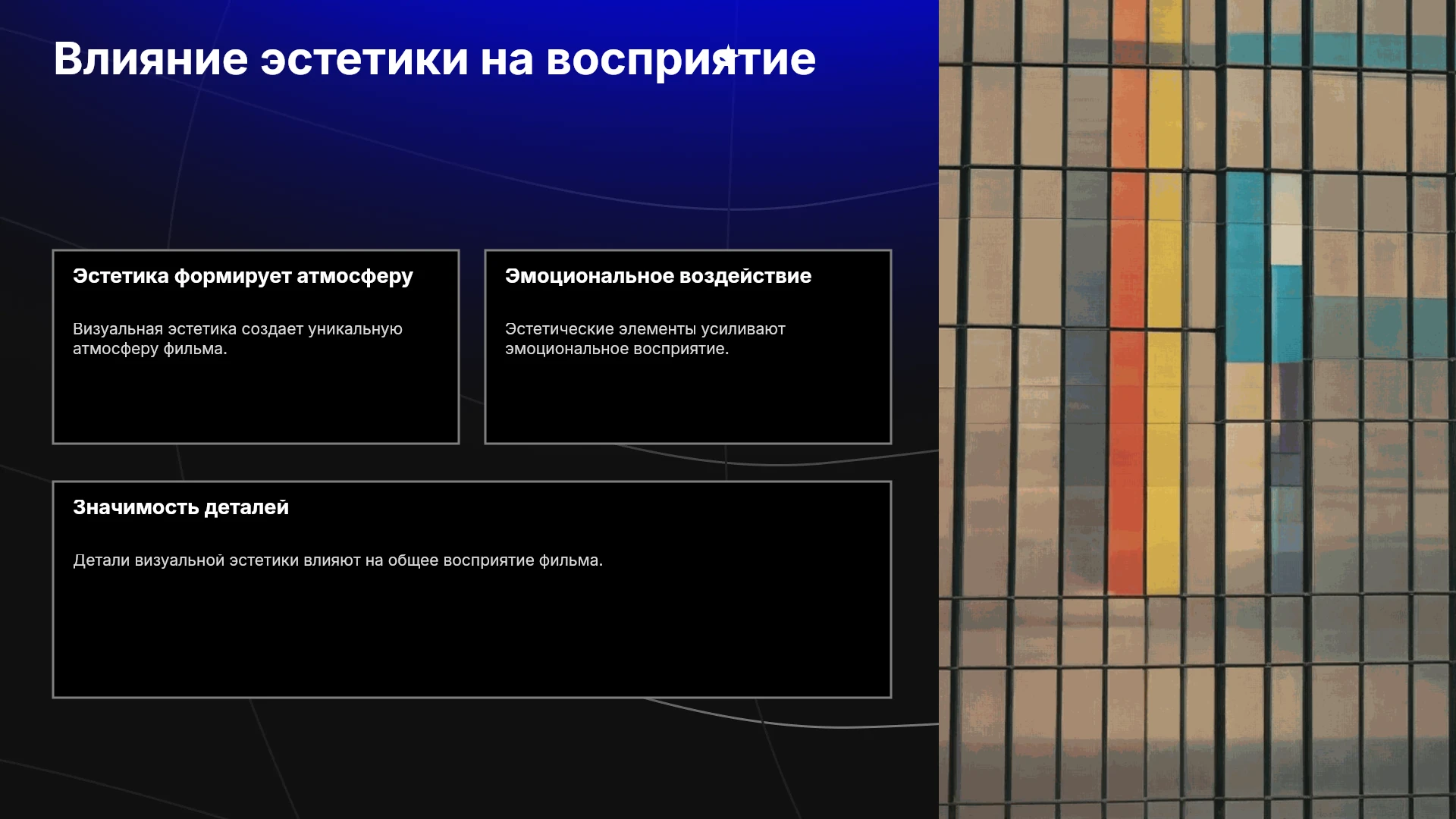 Влияние эстетики на восприятие

Эстетика формирует атмосферу

Визуальная эстетика создает уникальную атмосферу фильма.

Эмоциональное воздействие

Эстетические элементы усиливают эмоциональное восприятие.

Значимость деталей

Детали визуальной эстетики влияют на общее восприятие фильма.